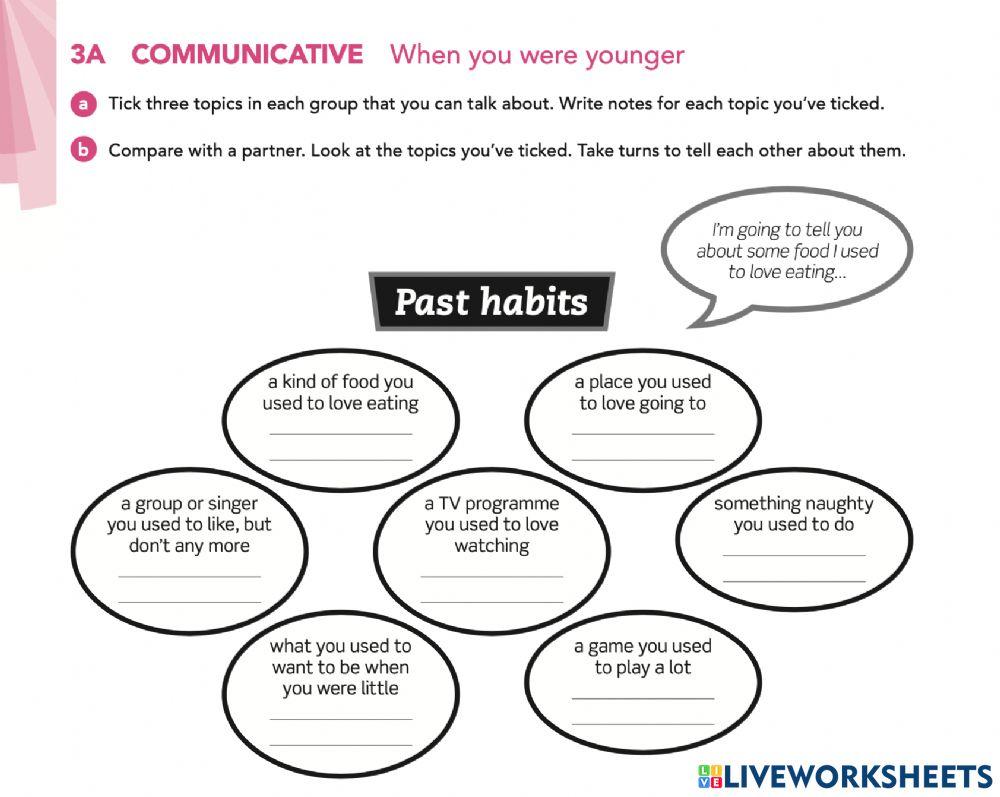 3A COMMUNICATIVE When you were younger

a Tick three topics in each group that you can talk about. Write notes for each topic you've ticked.

b Compare with a partner. Look at the topics you've ticked. Take turns to tell each other about them.

I'm going to tell you about some food I used to love eating...

Past habits

a kind of food you used to love eating

a place you used to love going to

a group or singer you used to like, but don't any more

a TV programme you used to love watching

something naughty you used to do

what you used to want to be when you were little

a game you used to play a lot

LIVEWORKSHEETS